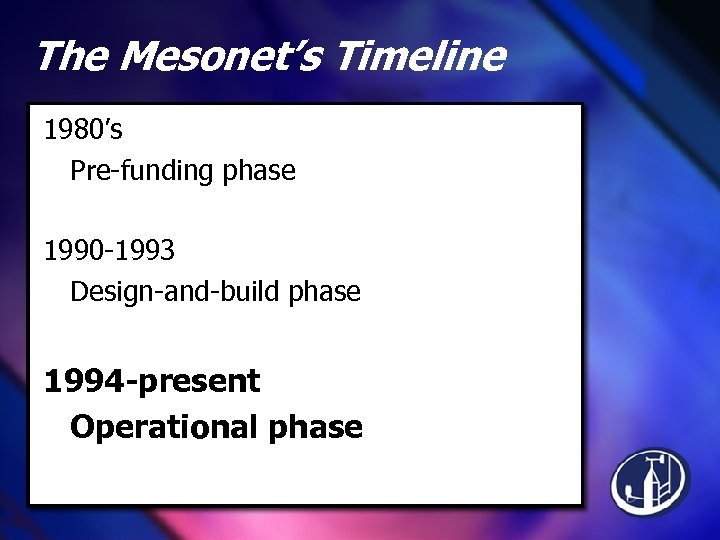 The Mesonet's Timeline

1980's
Pre-funding phase

1990-1993
Design-and-build phase

1994-present
Operational phase